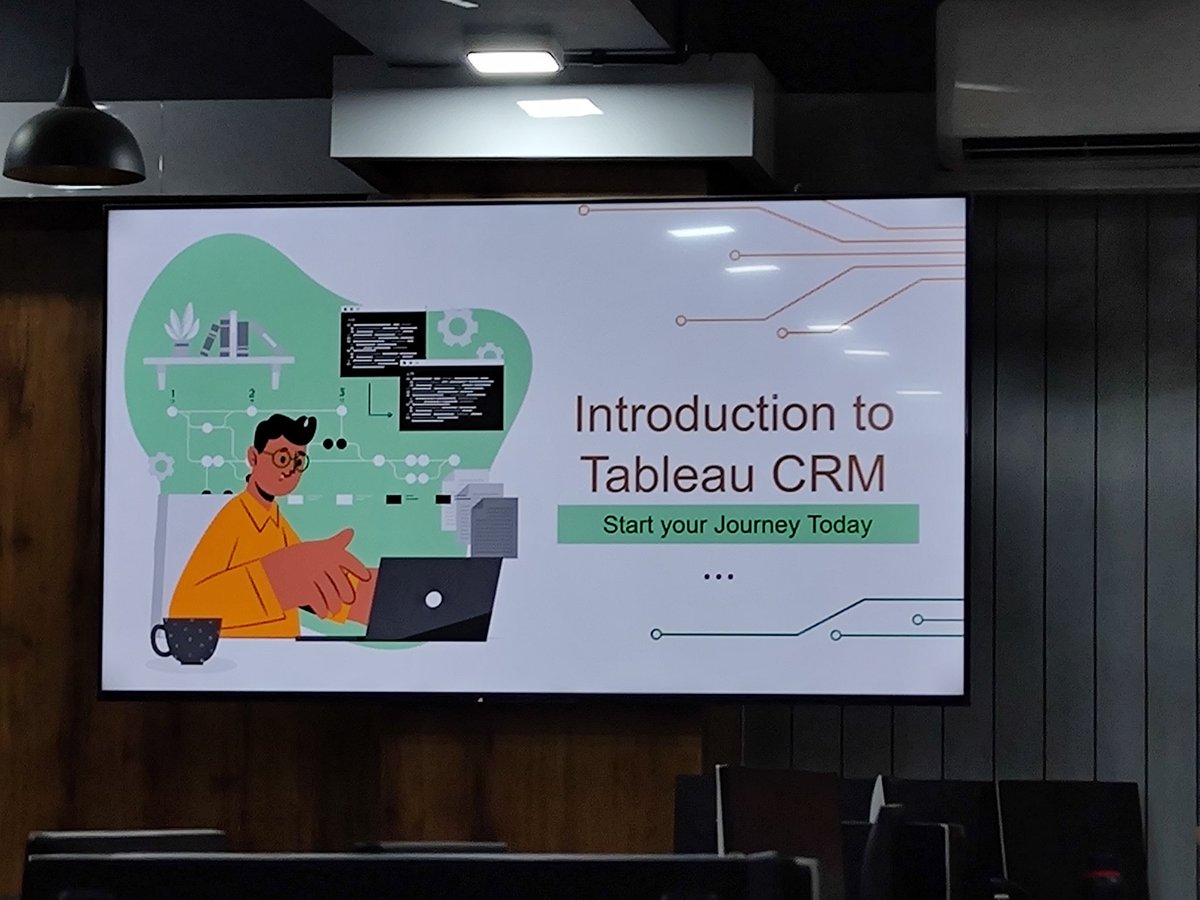 1 2 3

Introduction to Tableau CRM

Start your Journey Today

...